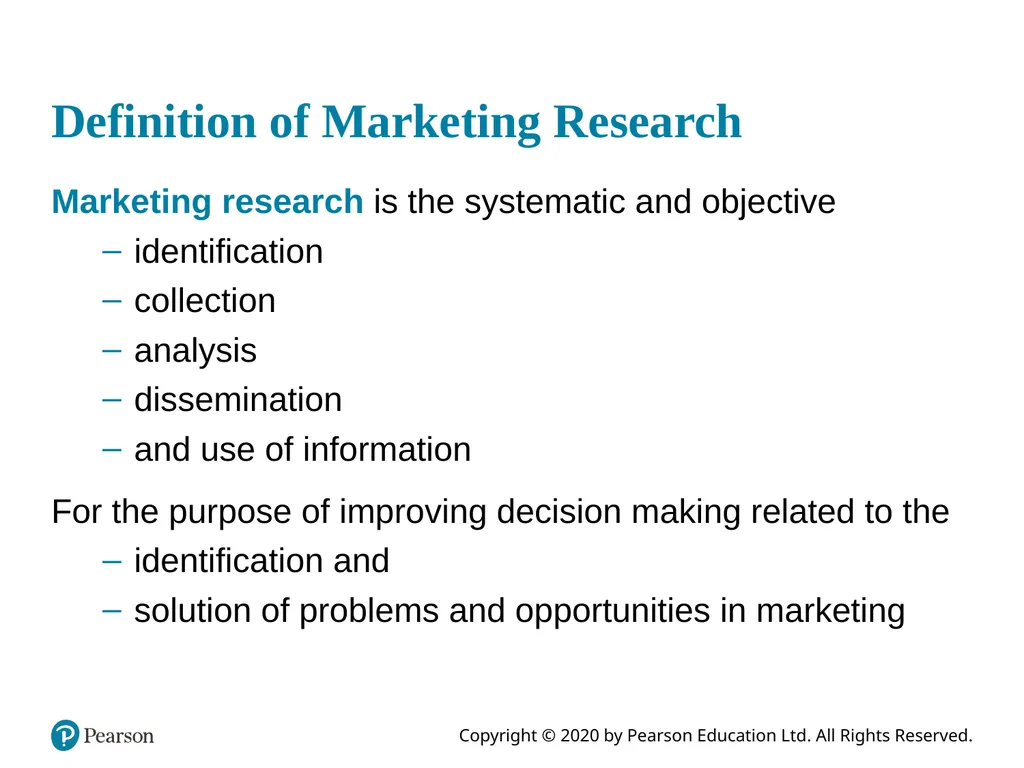 Definition of Marketing Research

Marketing research is the systematic and objective

- identification
- collection
- analysis
- dissemination
- and use of information

For the purpose of improving decision making related to the

- identification and
- solution of problems and opportunities in marketing

Pearson

Copyright © 2020 by Pearson Education Ltd. All Rights Reserved.